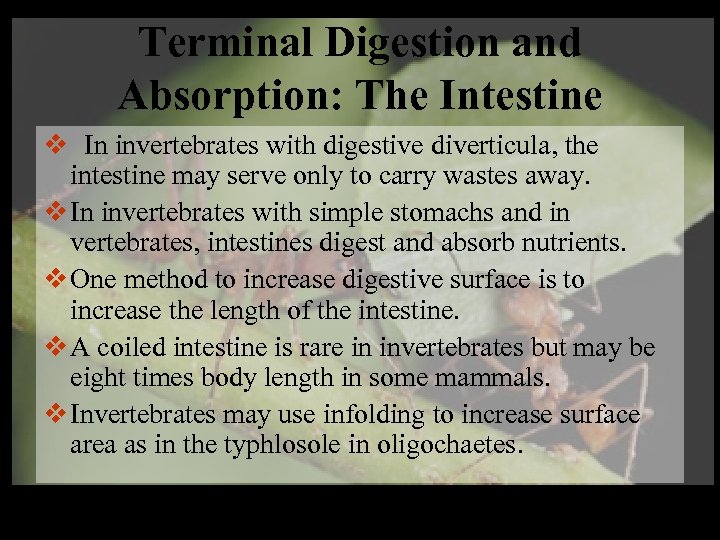 Terminal Digestion and Absorption: The Intestine

❖ In invertebrates with digestive diverticula, the intestine may serve only to carry wastes away.

❖ In invertebrates with simple stomachs and in vertebrates, intestines digest and absorb nutrients.

❖ One method to increase digestive surface is to increase the length of the intestine.

❖ A coiled intestine is rare in invertebrates but may be eight times body length in some mammals.

❖ Invertebrates may use infolding to increase surface area as in the typhlosole in oligochaetes.